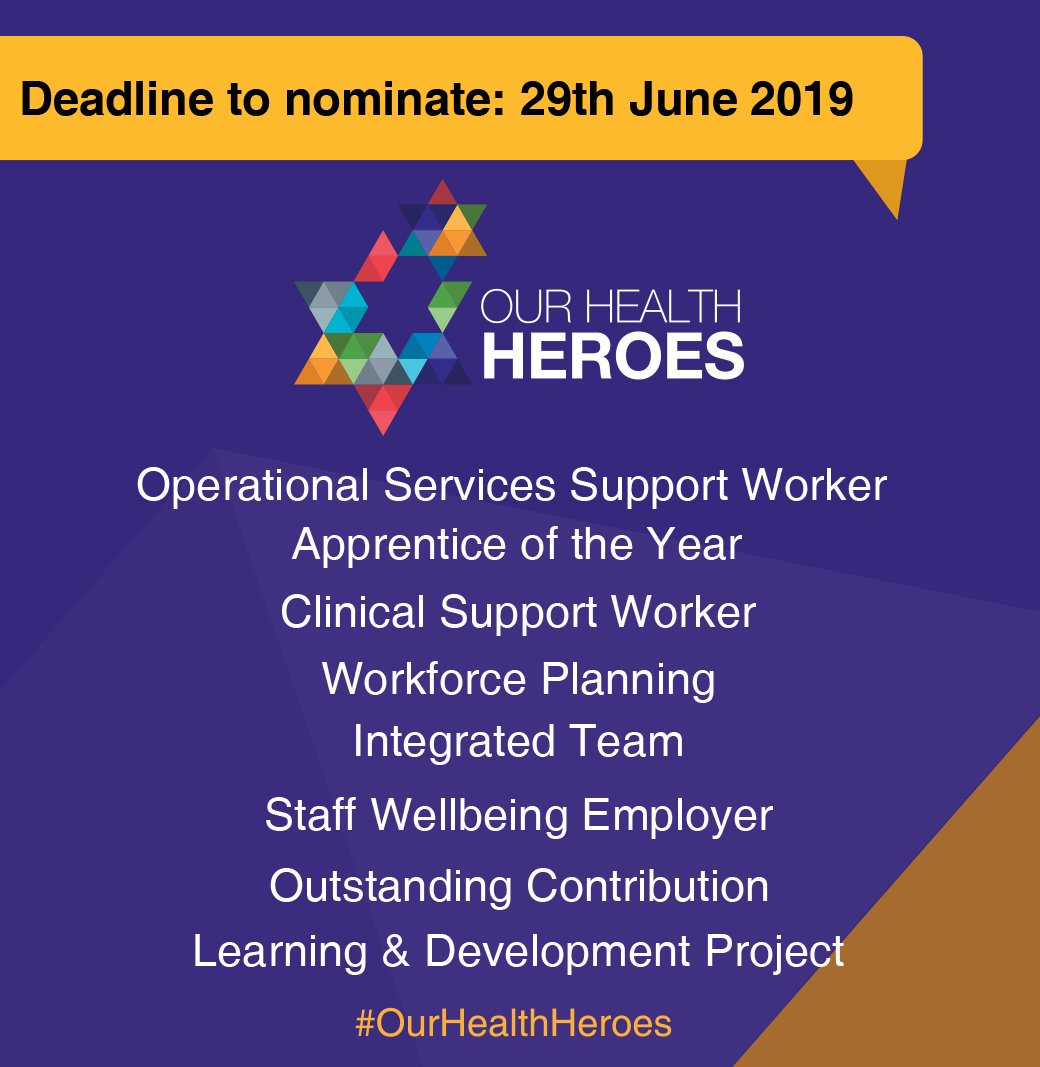 Deadline to nominate: 29th June 2019

OUR HEALTH
HEROES

Operational Services Support Worker
Apprentice of the Year
Clinical Support Worker
Workforce Planning
Integrated Team
Staff Wellbeing Employer
Outstanding Contribution
Learning & Development Project

#OurHealthHeroes